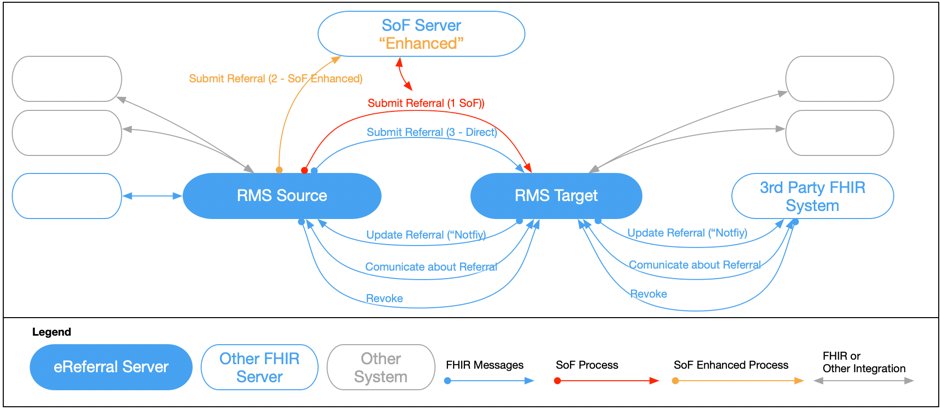 SoF Server
"Enhanced"

Submit Referral (2 - SoF Enhanced)

Submit Referral (1 SoF))

Submit Referral (3 - Direct)

RMS Source

RMS Target

3rd Party FHIR System

Update Referral ("Notfiy)

Comunicate about Referral

Revoke

Update Referral ("Notfiy)

Comunicate about Referral

Revoke

Legend

eReferral Server

Other FHIR Server

Other System

FHIR Messages

SoF Process

SoF Enhanced Process

FHIR or Other Integration